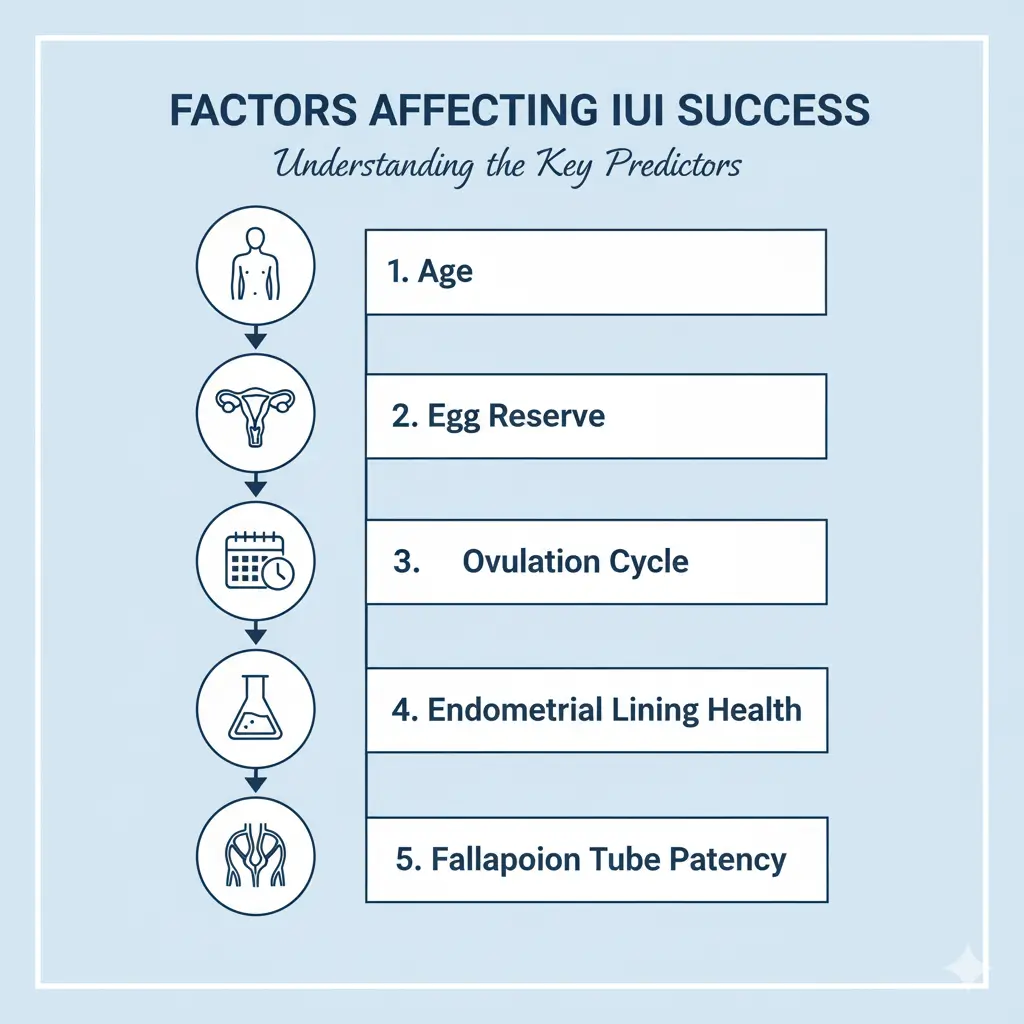 FACTORS AFFECTING IUI SUCCESS
Understanding the Key Predictors

1. Age

2. Egg Reserve

3. Ovulation Cycle

4. Endometrial Lining Health

5. Fallapoion Tube Patency